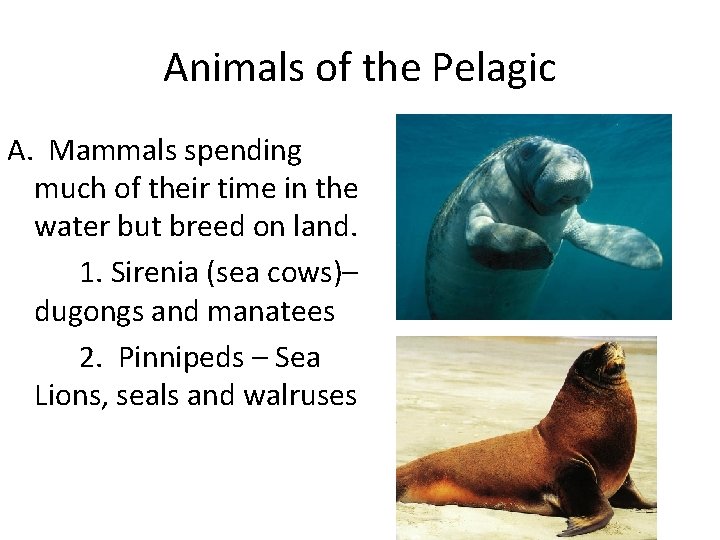 Animals of the Pelagic

A. Mammals spending much of their time in the water but breed on land.

1. Sirenia (sea cows)– dugongs and manatees

2. Pinnipeds – Sea Lions, seals and walruses